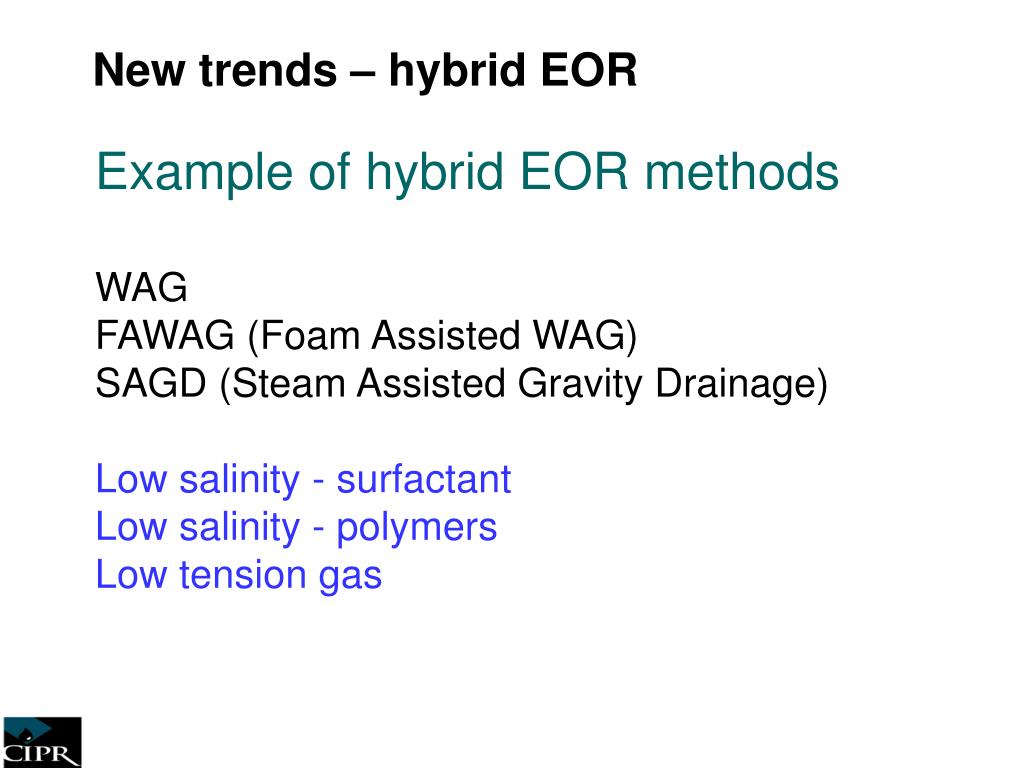 New trends – hybrid EOR

Example of hybrid EOR methods

WAG
FAWAG (Foam Assisted WAG)
SAGD (Steam Assisted Gravity Drainage)

Low salinity - surfactant
Low salinity - polymers
Low tension gas

CIPR